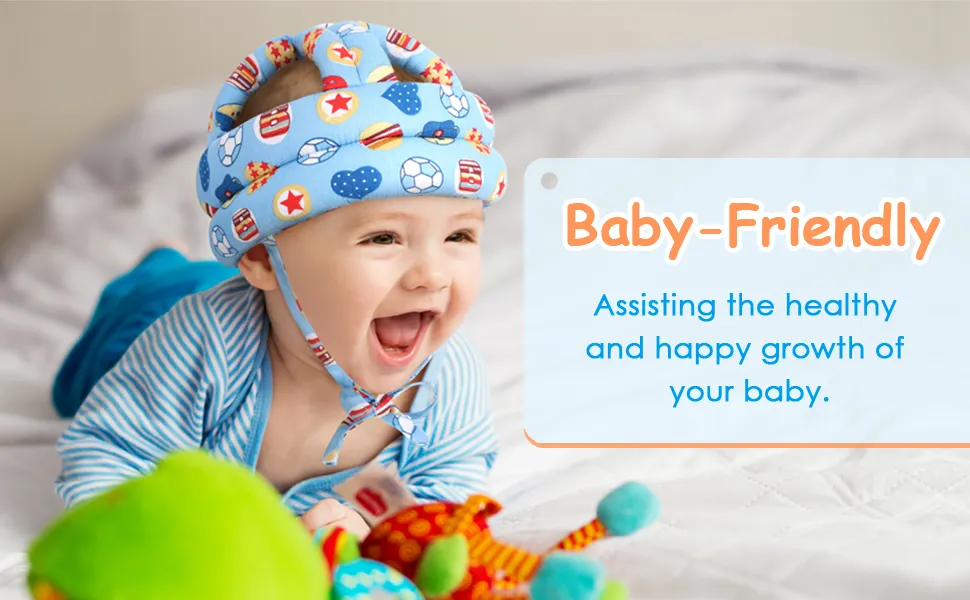 Baby-Friendly

Assisting the healthy and happy growth of your baby.